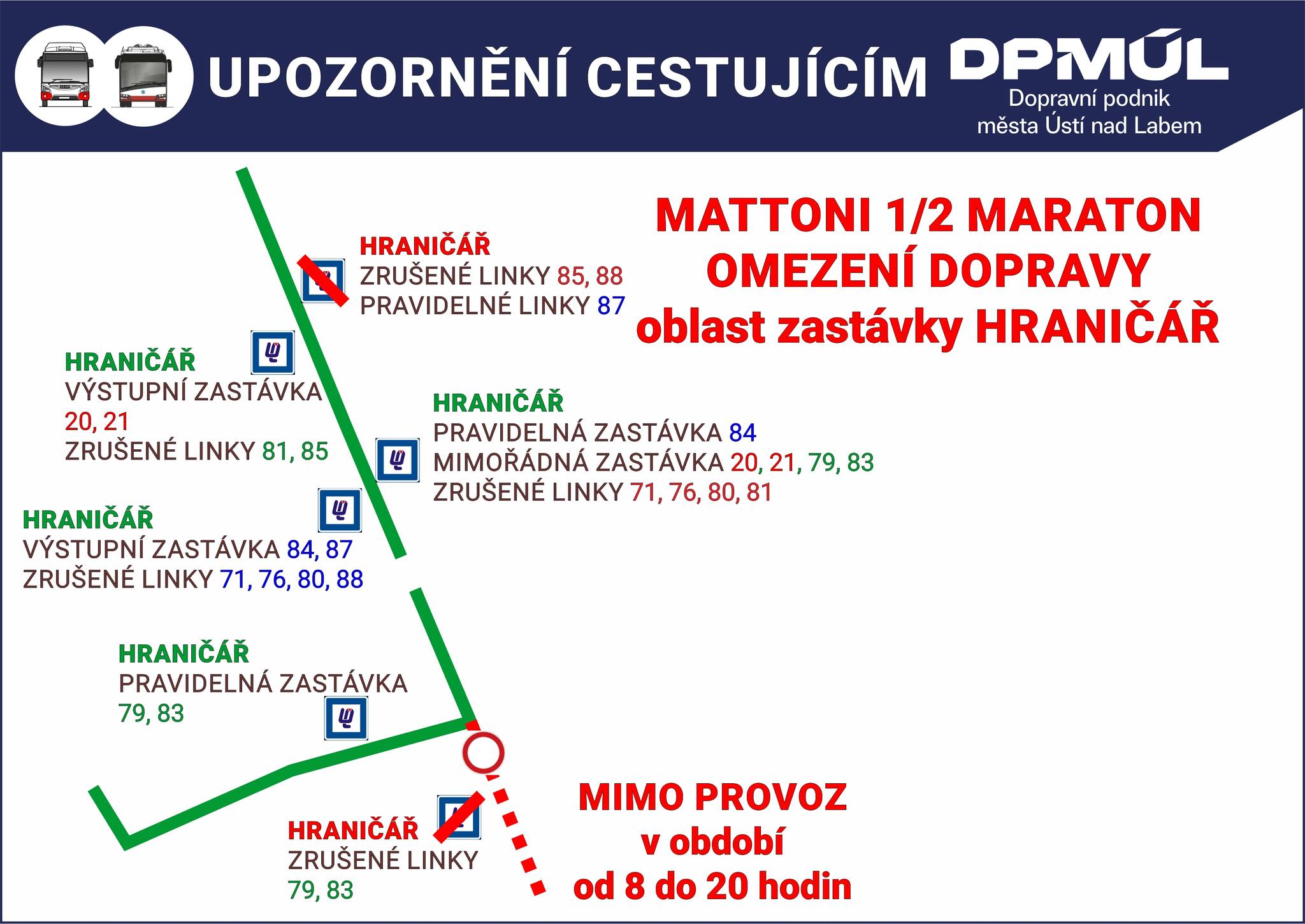 UPOZORNĚNÍ CESTUJÍCÍM

DPMÚL
Dopravní podnik města Ústí nad Labem

MATTONI 1/2 MARATON
OMEZENÍ DOPRAVY
oblast zastávky HRANIČÁŘ

HRANIČÁŘ
ZRUŠENÉ LINKY 85, 88
PRAVIDELNÉ LINKY 87

HRANIČÁŘ
VÝSTUPNÍ ZASTÁVKA
20, 21
ZRUŠENÉ LINKY 81, 85

HRANIČÁŘ
PRAVIDELNÁ ZASTÁVKA 84
MIMOŘÁDNÁ ZASTÁVKA 20, 21, 79, 83
ZRUŠENÉ LINKY 71, 76, 80, 81

HRANIČÁŘ
VÝSTUPNÍ ZASTÁVKA 84, 87
ZRUŠENÉ LINKY 71, 76, 80, 88

HRANIČÁŘ
PRAVIDELNÁ ZASTÁVKA
79, 83

HRANIČÁŘ
ZRUŠENÉ LINKY
79, 83

MIMO PROVOZ
v období
od 8 do 20 hodin